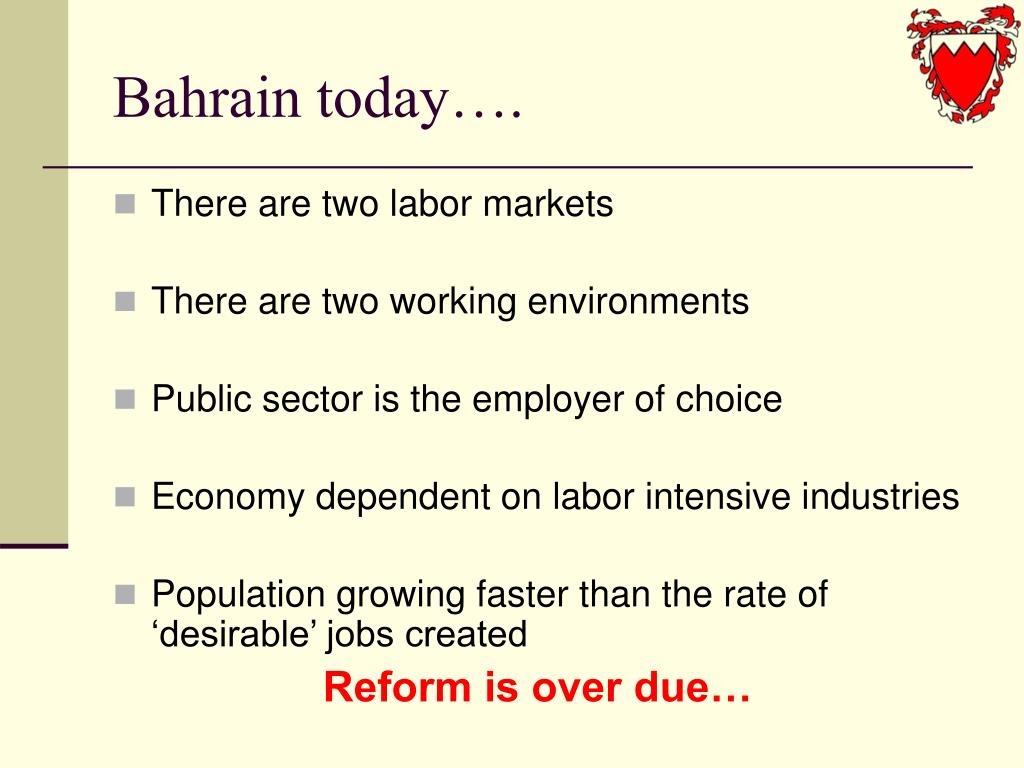 Bahrain today….

There are two labor markets

There are two working environments

Public sector is the employer of choice

Economy dependent on labor intensive industries

Population growing faster than the rate of ‘desirable’ jobs created

Reform is over due…